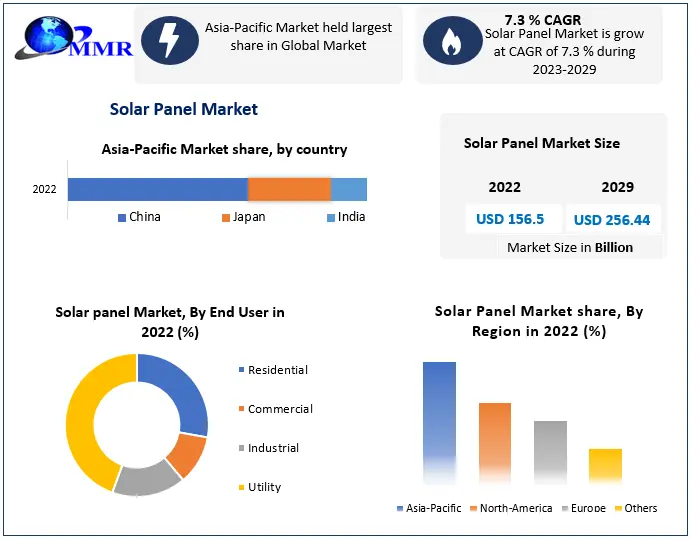 MMR

Asia-Pacific Market held largest share in Global Market

7.3 % CAGR
Solar Panel Market is grow at CAGR of 7.3 % during 2023-2029

Solar Panel Market

Asia-Pacific Market share, by country

2022

China Japan India

Solar Panel Market Size

| 2022 | 2029 |
|---|---|
| USD 156.5 | USD 256.44 |

Market Size in Billion

Solar panel Market, By End User in 2022 (%)

Residential
Commercial
Industrial
Utility

Solar Panel Market share, By Region in 2022 (%)

Asia-Pacific North-America Europe Others